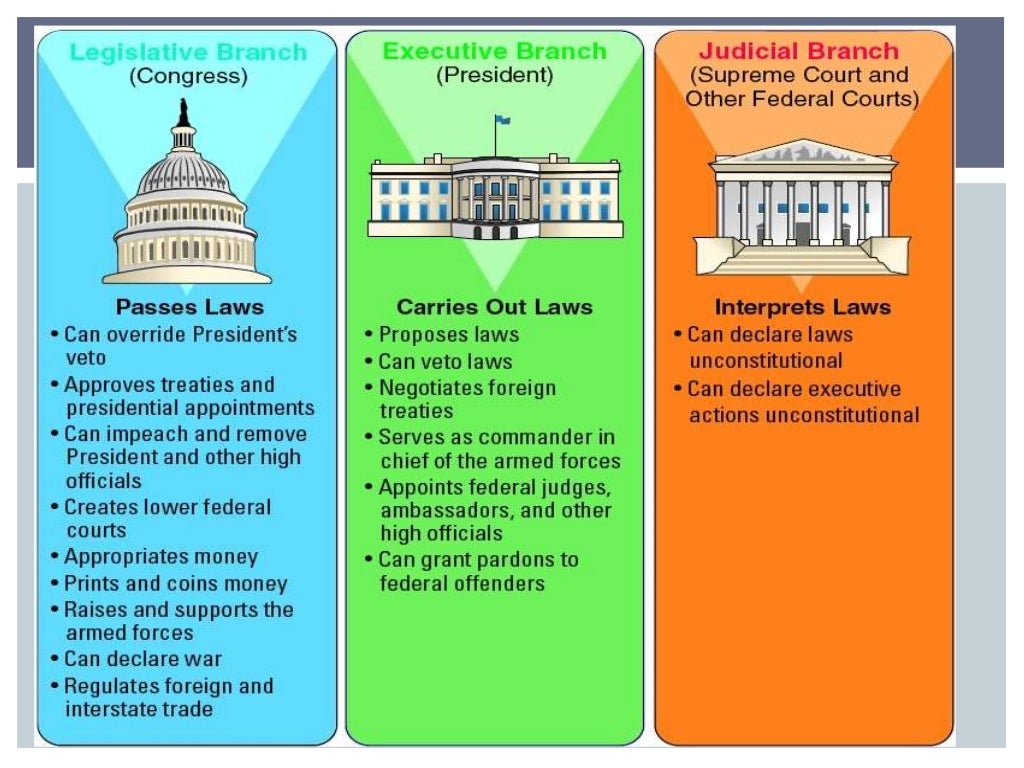 Legislative Branch
(Congress)

Passes Laws
• Can override President's veto
• Approves treaties and presidential appointments
• Can impeach and remove President and other high officials
• Creates lower federal courts
• Appropriates money
• Prints and coins money
• Raises and supports the armed forces
• Can declare war
• Regulates foreign and interstate trade

Executive Branch
(President)

Carries Out Laws
• Proposes laws
• Can veto laws
• Negotiates foreign treaties
• Serves as commander in chief of the armed forces
• Appoints federal judges, ambassadors, and other high officials
• Can grant pardons to federal offenders

Judicial Branch
(Supreme Court and Other Federal Courts)

Interprets Laws
• Can declare laws unconstitutional
• Can declare executive actions unconstitutional